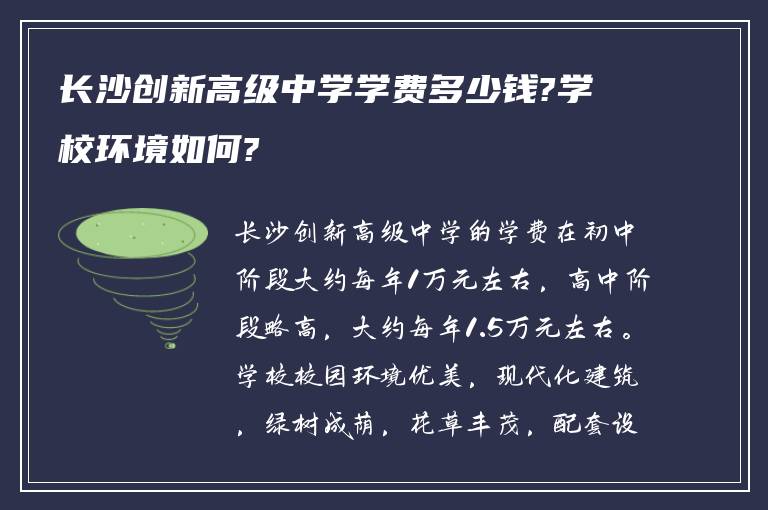 长沙创新高级中学学费多少钱?学校环境如何?

长沙创新高级中学的学费在初中阶段大约每年1万元左右，高中阶段略高，大约每年1.5万元左右。学校校园环境优美，现代化建筑，绿树成荫，花草丰茂，配套设